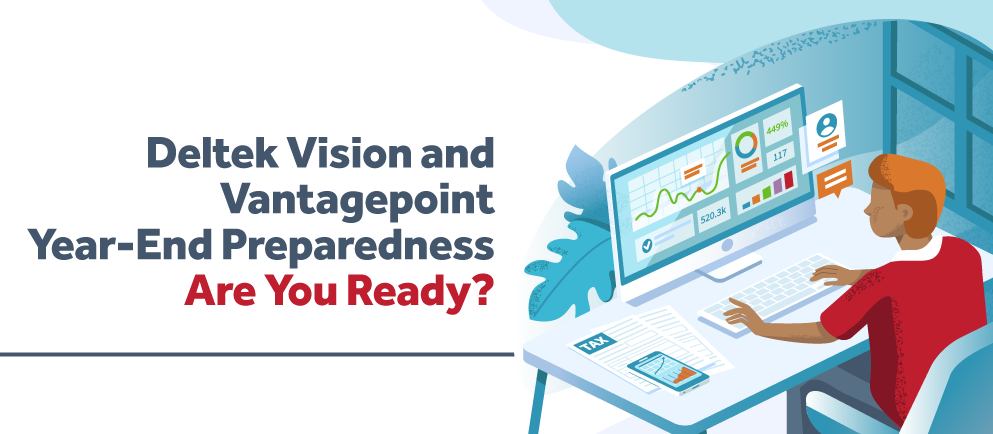 Deltek Vision and Vantagepoint Year-End Preparedness
Are You Ready?

449%
117
520.3k
TAX